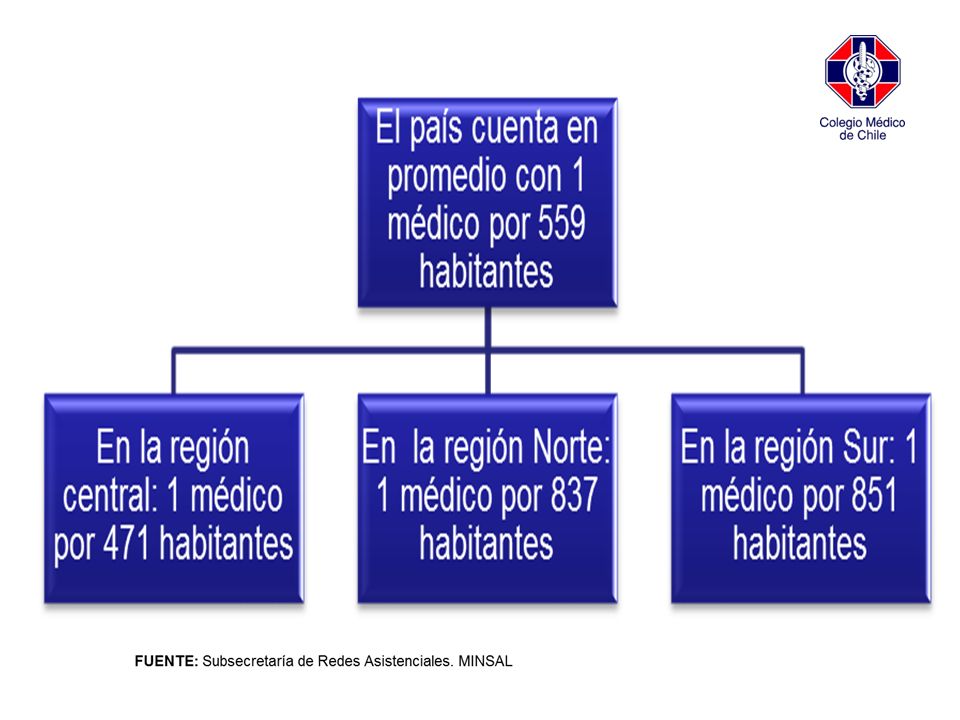 Colegio Médico de Chile

El país cuenta en promedio con 1 médico por 559 habitantes

En la región central: 1 médico por 471 habitantes

En la región Norte: 1 médico por 837 habitantes

En la región Sur: 1 médico por 851 habitantes

FUENTE: Subsecretaría de Redes Asistenciales. MINSAL